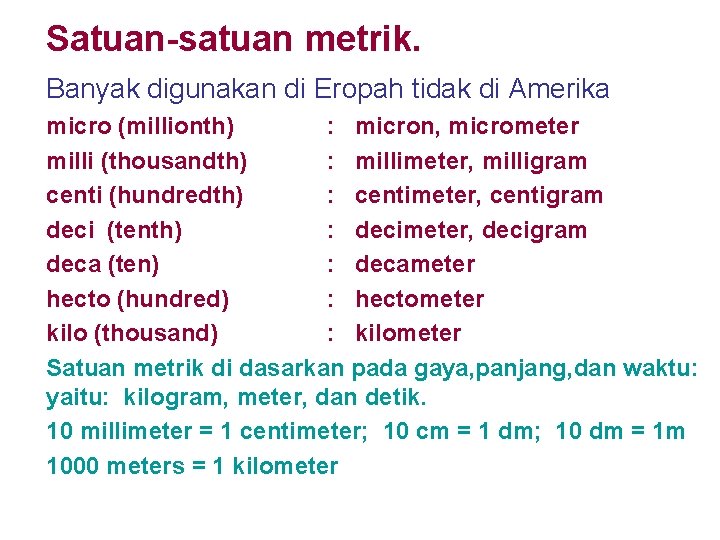 Satuan-satuan metrik.

Banyak digunakan di Eropah tidak di Amerika

micro (millionth) : micron, micrometer
milli (thousandth) : millimeter, milligram
centi (hundredth) : centimeter, centigram
deci (tenth) : decimeter, decigram
deca (ten) : decameter
hecto (hundred) : hectometer
kilo (thousand) : kilometer

Satuan metrik di dasarkan pada gaya,panjang,dan waktu: yaitu: kilogram, meter, dan detik.

10 millimeter = 1 centimeter; 10 cm = 1 dm; 10 dm = 1m

1000 meters = 1 kilometer